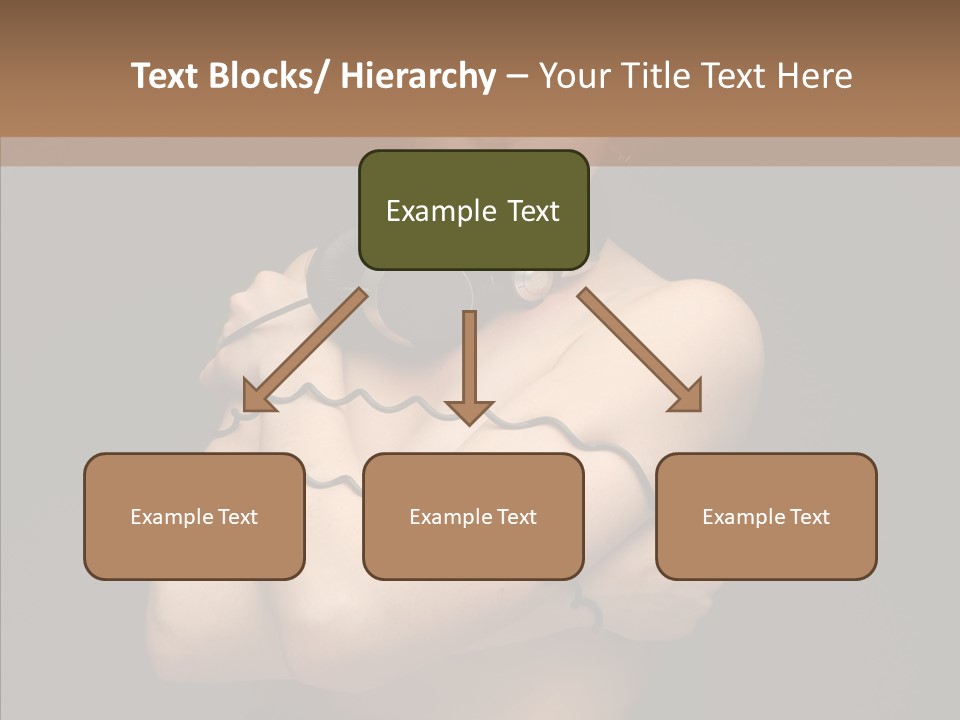 Text Blocks/ Hierarchy – Your Title Text Here

Example Text

Example Text

Example Text

Example Text